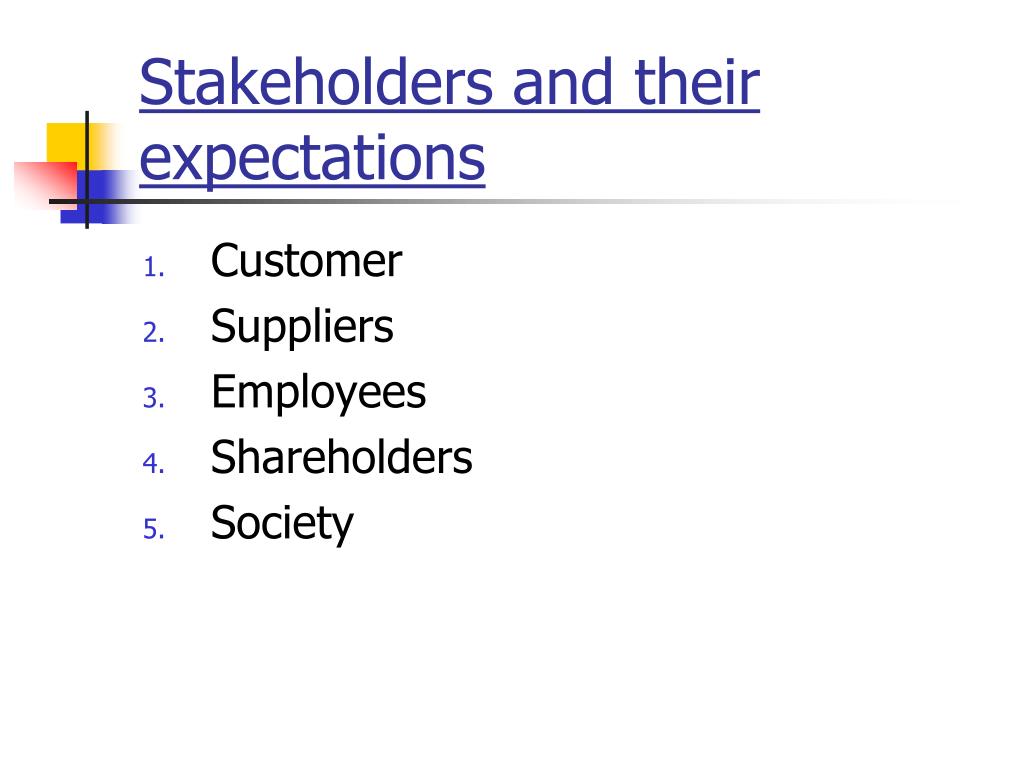 Stakeholders and their expectations

1. Customer
2. Suppliers
3. Employees
4. Shareholders
5. Society